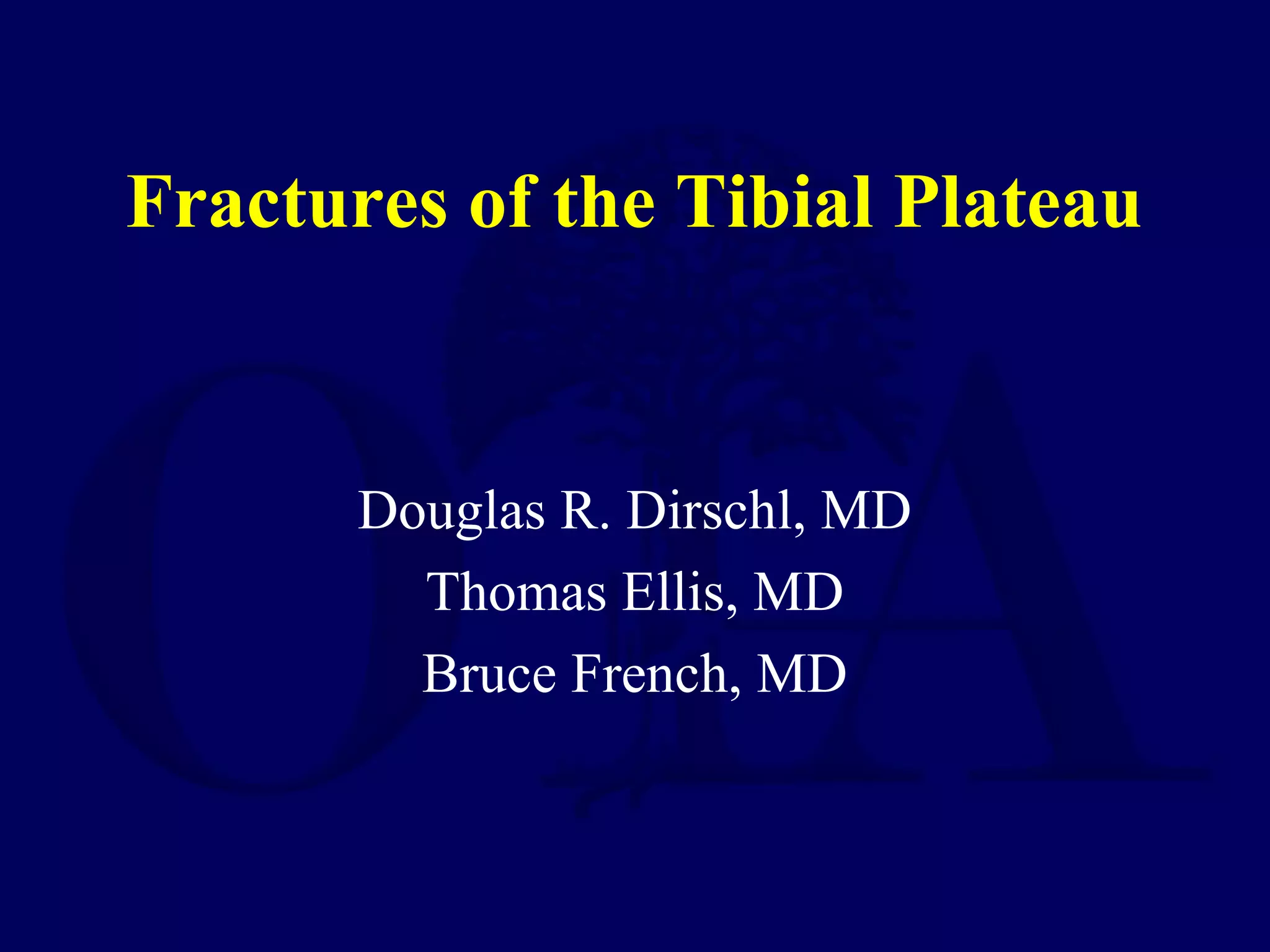 Fractures of the Tibial Plateau

Douglas R. Dirschl, MD
Thomas Ellis, MD
Bruce French, MD

OTA